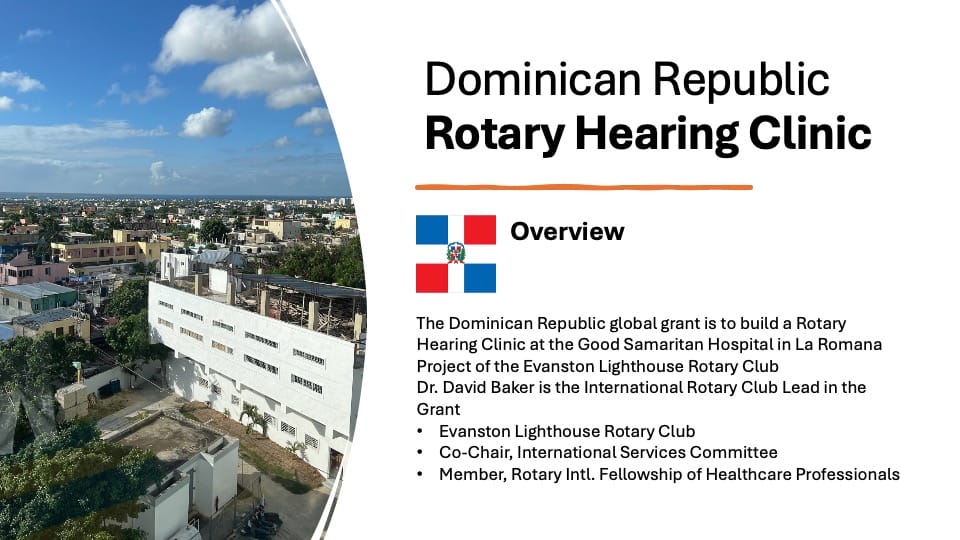 Dominican Republic
Rotary Hearing Clinic

Overview

The Dominican Republic global grant is to build a Rotary Hearing Clinic at the Good Samaritan Hospital in La Romana
Project of the Evanston Lighthouse Rotary Club
Dr. David Baker is the International Rotary Club Lead in the Grant
• Evanston Lighthouse Rotary Club
• Co-Chair, International Services Committee
• Member, Rotary Intl. Fellowship of Healthcare Professionals